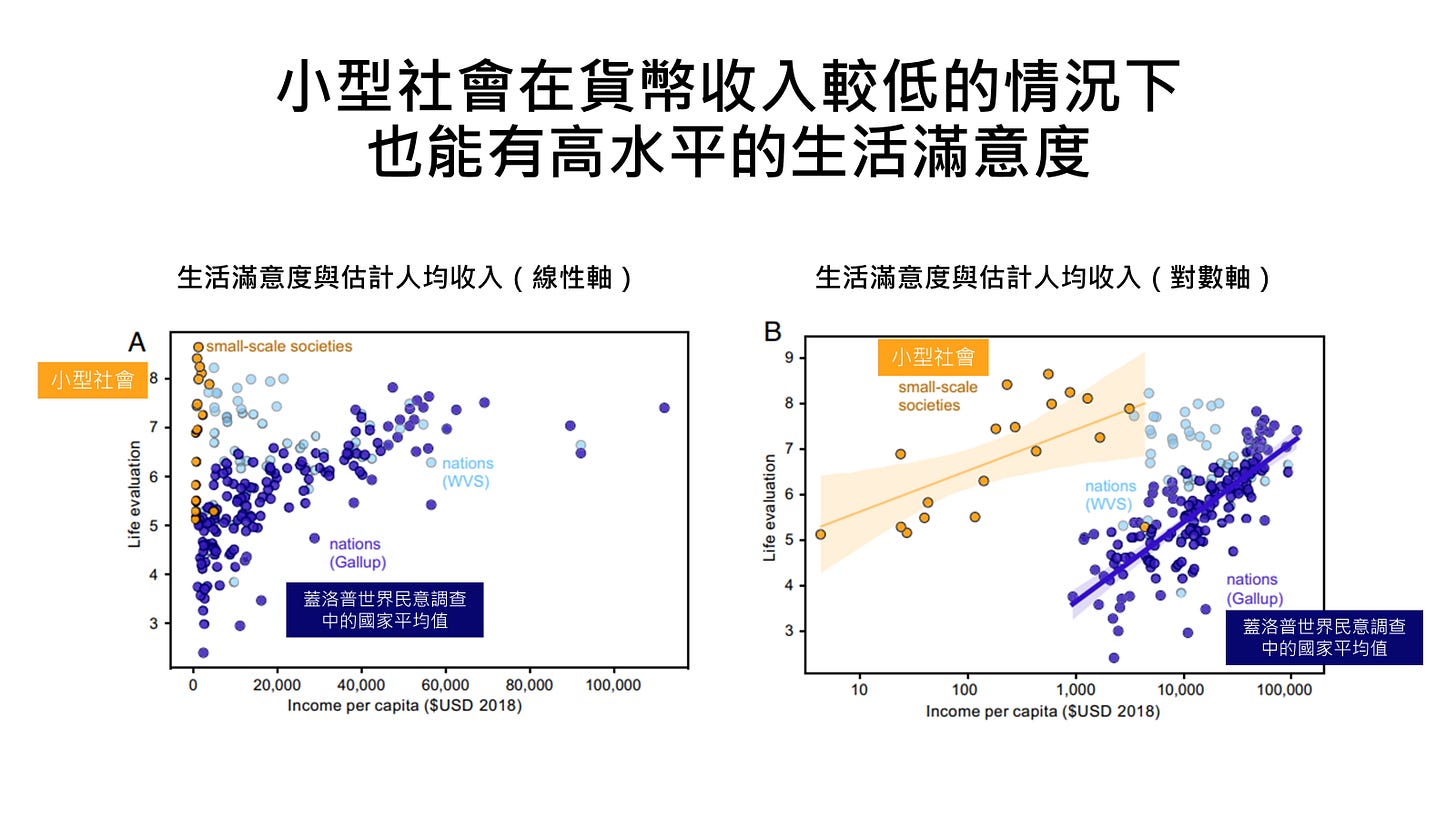 小型社會在貨幣收入較低的情況下
也能有高水平的生活滿意度

生活滿意度與估計人均收入（線性軸）

A

小型社會

small-scale societies

nations (WVS)

nations (Gallup)

蓋洛普世界民意調查中的國家平均值

Life evaluation

8
7
6
5
4
3

0
20,000
40,000
60,000
80,000
100,000

Income per capita ($USD 2018)

生活滿意度與估計人均收入（對數軸）

B

小型社會

small-scale societies

nations (WVS)

nations (Gallup)

蓋洛普世界民意調查中的國家平均值

Life evaluation

9
8
7
6
5
4
3

10
100
1,000
10,000
100,000

Income per capita ($USD 2018)